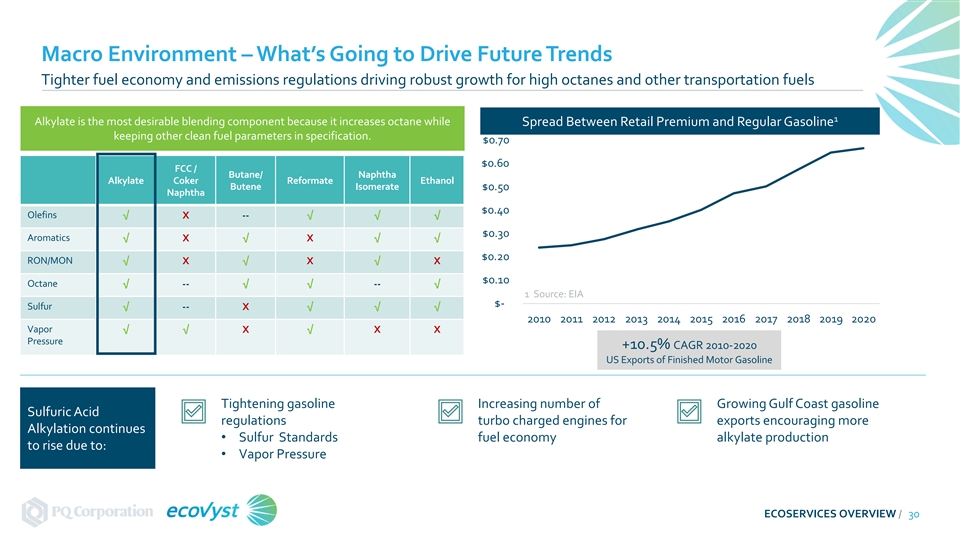 Macro Environment – What's Going to Drive Future Trends

Tighter fuel economy and emissions regulations driving robust growth for high octanes and other transportation fuels

Alkylate is the most desirable blending component because it increases octane while keeping other clean fuel parameters in specification.

| | Alkylate | FCC / Coker Naphtha | Butane/ Butene | Reformate | Naphtha Isomerate | Ethanol |
|---|---|---|---|---|---|---|
| Olefins | √ | x | -- | √ | √ | √ |
| Aromatics | √ | x | √ | x | √ | √ |
| RON/MON | √ | x | √ | x | √ | x |
| Octane | √ | -- | √ | √ | -- | √ |
| Sulfur | √ | -- | x | √ | √ | √ |
| Vapor Pressure | √ | √ | x | √ | x | x |

Spread Between Retail Premium and Regular Gasoline¹

$0.70
$0.60
$0.50
$0.40
$0.30
$0.20
$0.10
$-

1 Source: EIA

2010 2011 2012 2013 2014 2015 2016 2017 2018 2019 2020

+10.5% CAGR 2010-2020
US Exports of Finished Motor Gasoline

Sulfuric Acid Alkylation continues to rise due to:

Tightening gasoline regulations
• Sulfur Standards
• Vapor Pressure

Increasing number of turbo charged engines for fuel economy

Growing Gulf Coast gasoline exports encouraging more alkylate production

PQ Corporation ecovyst

ECOSERVICES OVERVIEW / 30